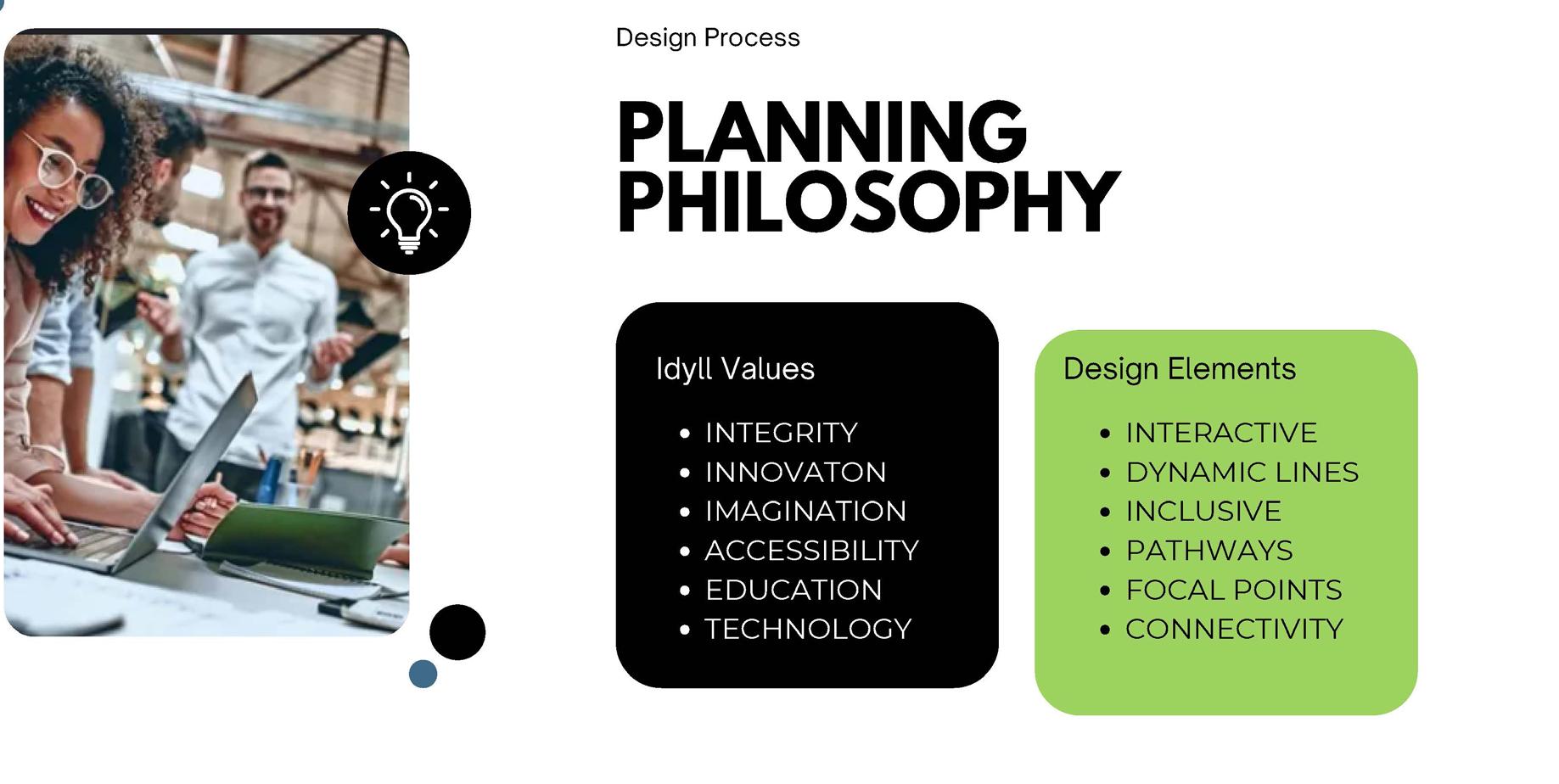 Design Process

PLANNING PHILOSOPHY

Idyll Values

- INTEGRITY
- INNOVATON
- IMAGINATION
- ACCESSIBILITY
- EDUCATION
- TECHNOLOGY

Design Elements

- INTERACTIVE
- DYNAMIC LINES
- INCLUSIVE
- PATHWAYS
- FOCAL POINTS
- CONNECTIVITY